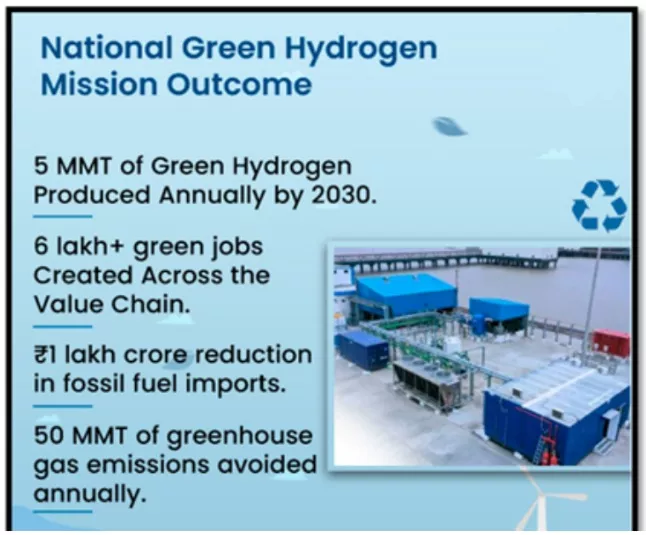 National Green Hydrogen Mission Outcome

5 MMT of Green Hydrogen Produced Annually by 2030.

6 lakh+ green jobs Created Across the Value Chain.

₹1 lakh crore reduction in fossil fuel imports.

50 MMT of greenhouse gas emissions avoided annually.